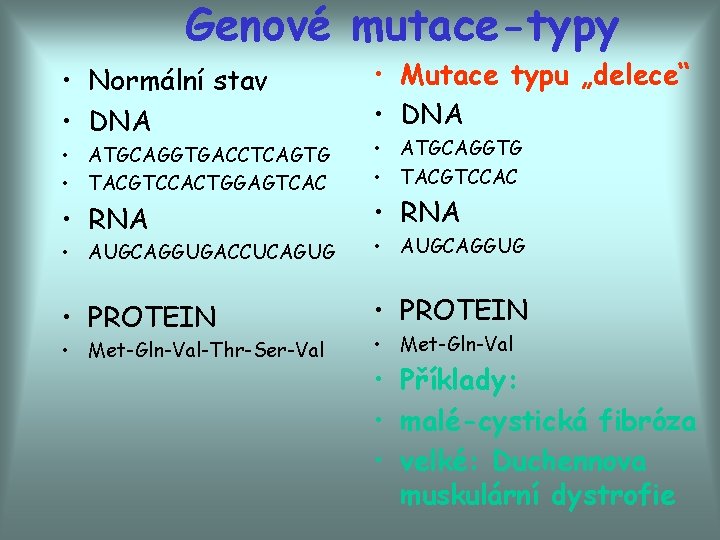 Genové mutace-typy

• Normální stav
• DNA
• ATGCAGGTGACCTCAGTG
• TACGTCCACTGGAGTCAC
• RNA
• AUGCAGGUGACCUCAGUG
• PROTEIN
• Met-Gln-Val-Thr-Ser-Val

• Mutace typu „delece“
• DNA
• ATGCAGGTG
• TACGTCCAC
• RNA
• AUGCAGGUG
• PROTEIN
• Met-Gln-Val
• Příklady:
• malé-cystická fibróza
• velké: Duchennova muskulární dystrofie